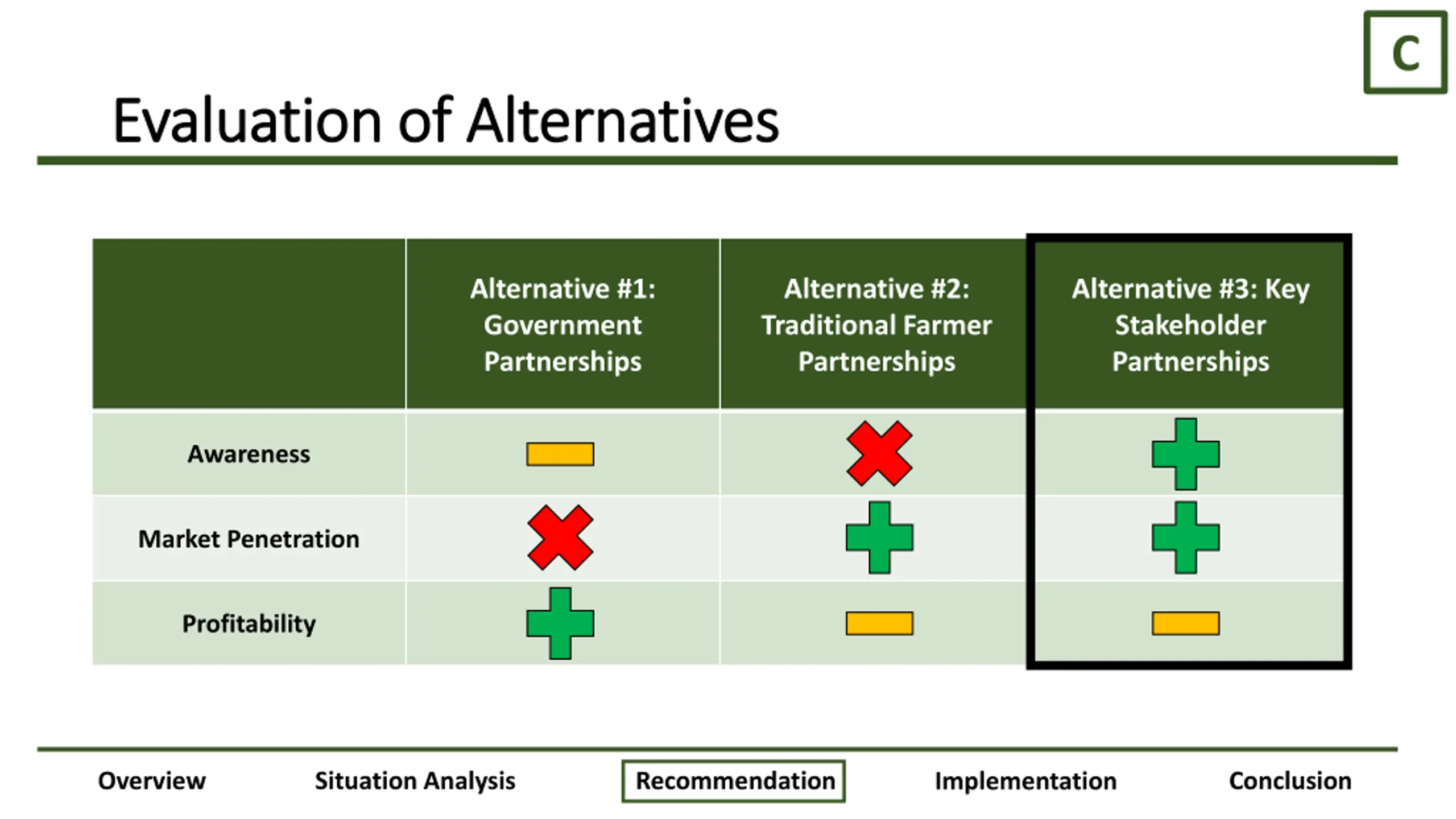 C

Evaluation of Alternatives

| | Alternative #1: Government Partnerships | Alternative #2: Traditional Farmer Partnerships | Alternative #3: Key Stakeholder Partnerships |
|---|---|---|---|
| Awareness | | | |
| Market Penetration | | | |
| Profitability | | | |

Overview Situation Analysis Recommendation Implementation Conclusion